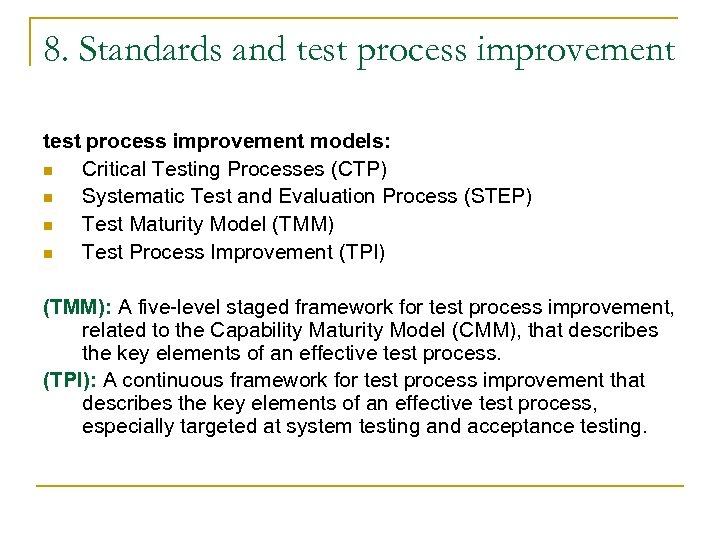 8. Standards and test process improvement

test process improvement models:

- Critical Testing Processes (CTP)
- Systematic Test and Evaluation Process (STEP)
- Test Maturity Model (TMM)
- Test Process Improvement (TPI)

(TMM): A five-level staged framework for test process improvement, related to the Capability Maturity Model (CMM), that describes the key elements of an effective test process.

(TPI): A continuous framework for test process improvement that describes the key elements of an effective test process, especially targeted at system testing and acceptance testing.